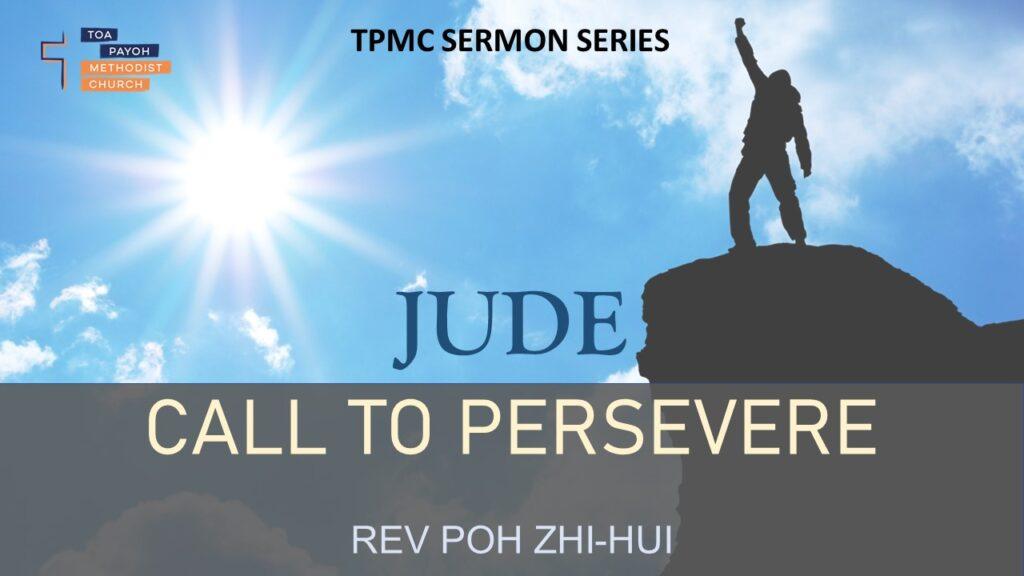 TOA PAYOH METHODIST CHURCH

TPMC SERMON SERIES

JUDE

CALL TO PERSEVERE

REV POH ZHI-HUI